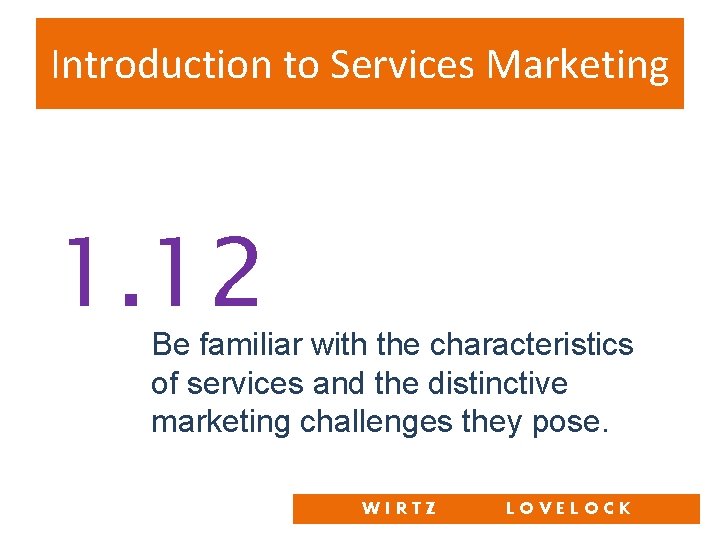 Introduction to Services Marketing

1.12

Be familiar with the characteristics of services and the distinctive marketing challenges they pose.

WIRTZ LOVELOCK